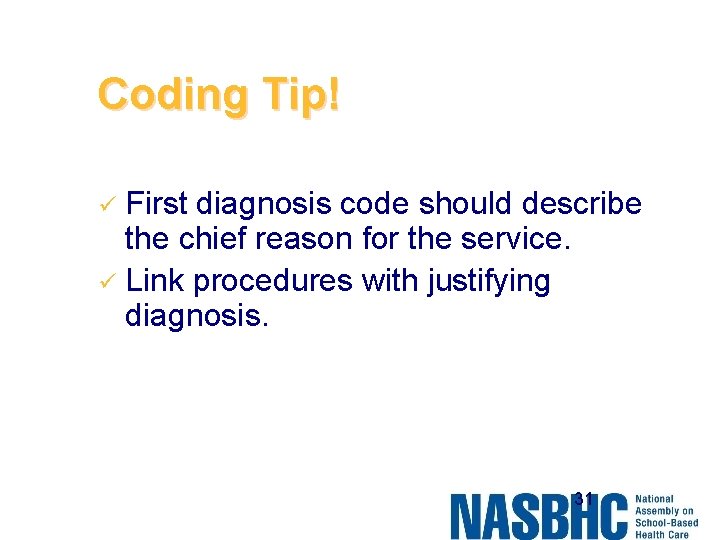 Coding Tip!

✓ First diagnosis code should describe the chief reason for the service.

✓ Link procedures with justifying diagnosis.

31

NASBHC National Assembly on School-Based Health Care